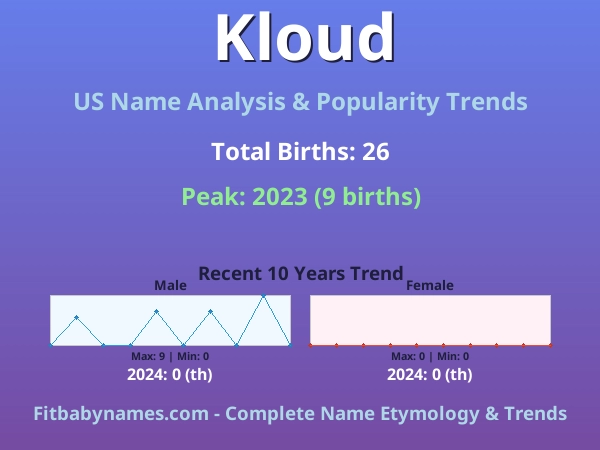 Kloud

US Name Analysis & Popularity Trends

Total Births: 26

Peak: 2023 (9 births)

Recent 10 Years Trend

Male

Max: 9 | Min: 0

2024: 0 (th)

Female

Max: 0 | Min: 0

2024: 0 (th)

Fitbabynames.com - Complete Name Etymology & Trends